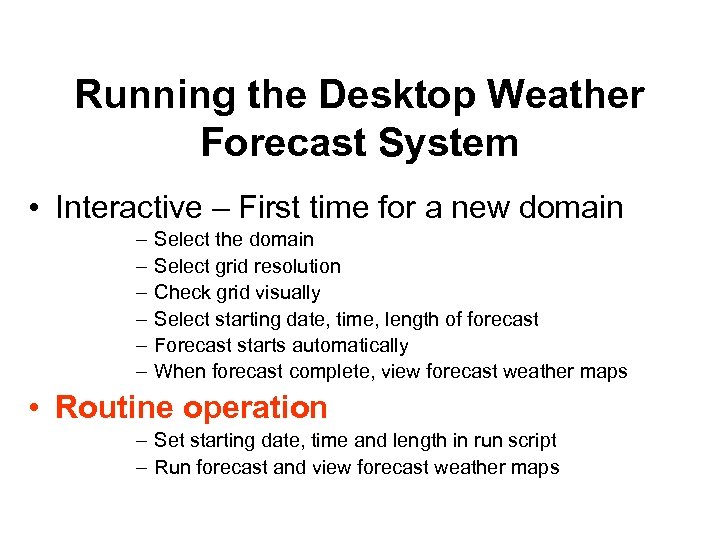 Running the Desktop Weather Forecast System

• Interactive – First time for a new domain
– Select the domain
– Select grid resolution
– Check grid visually
– Select starting date, time, length of forecast
– Forecast starts automatically
– When forecast complete, view forecast weather maps

• Routine operation
– Set starting date, time and length in run script
– Run forecast and view forecast weather maps